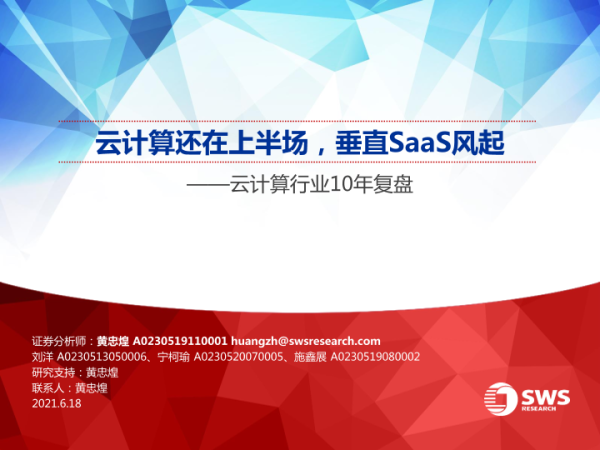 云计算还在上半场，垂直SaaS风起

——云计算行业10年复盘

证券分析师：黄忠煌 A0230519110001 huangzh@swsresearch.com
刘洋 A0230513050006、宁柯瑜 A0230520070005、施鑫展 A0230519080002
研究支持：黄忠煌
联系人：黄忠煌
2021.6.18

SWS
RESEARCH